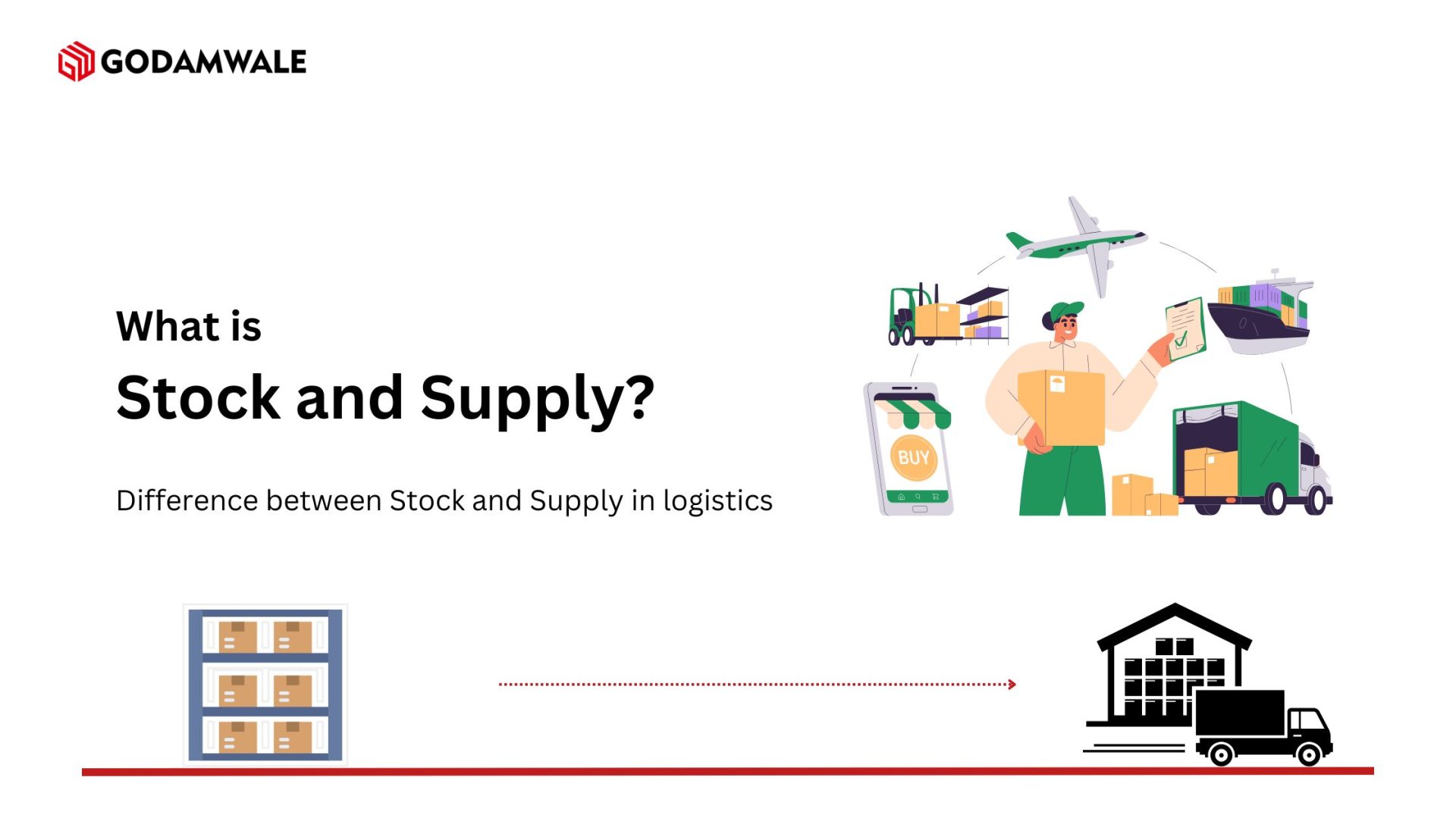 GODAMWALE

What is

Stock and Supply?

Difference between Stock and Supply in logistics

BUY